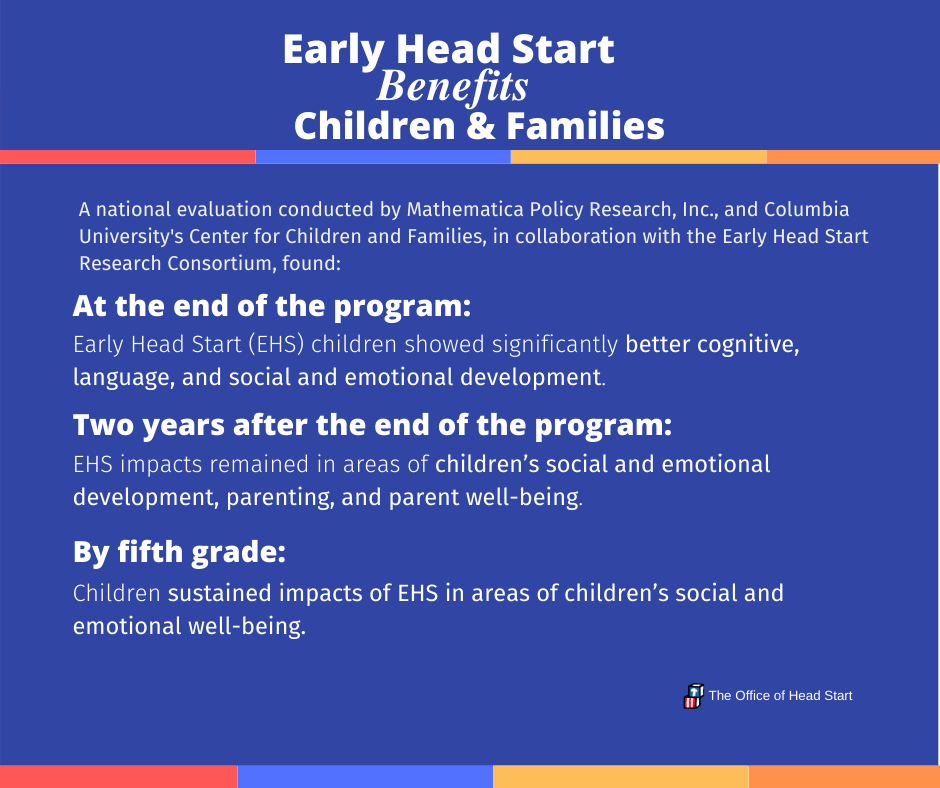 Early Head Start
Benefits
Children & Families

A national evaluation conducted by Mathematica Policy Research, Inc., and Columbia University's Center for Children and Families, in collaboration with the Early Head Start Research Consortium, found:

At the end of the program:

Early Head Start (EHS) children showed significantly better cognitive, language, and social and emotional development.

Two years after the end of the program:

EHS impacts remained in areas of children's social and emotional development, parenting, and parent well-being.

By fifth grade:

Children sustained impacts of EHS in areas of children's social and emotional well-being.

The Office of Head Start